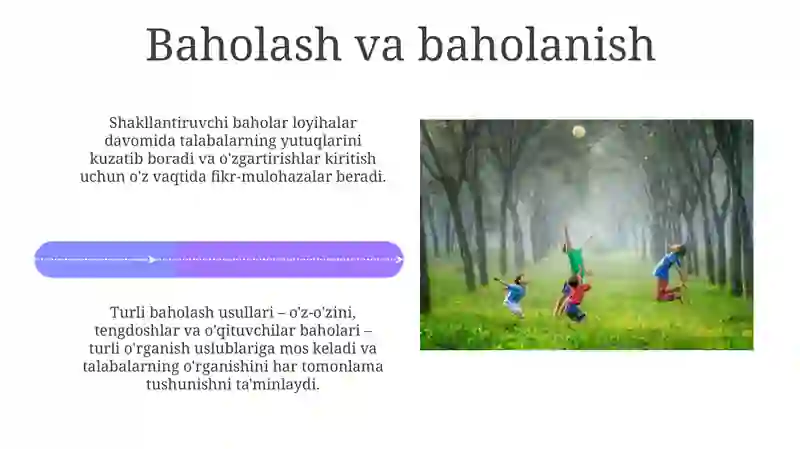 Baholash va baholanish

Shakllantiruvchi baholar loyihalar davomida talabalarning yutuqlarini kuzatib boradi va o'zgartirishlar kiritish uchun o'z vaqtida fikr-mulohazalar beradi.

Turli baholash usullari – o'z-o'zini, tengdoshlar va o'qituvchilar baholari – turli o'rganish uslublariga mos keladi va talabalarning o'rganishini har tomonlama tushunishni ta'minlaydi.